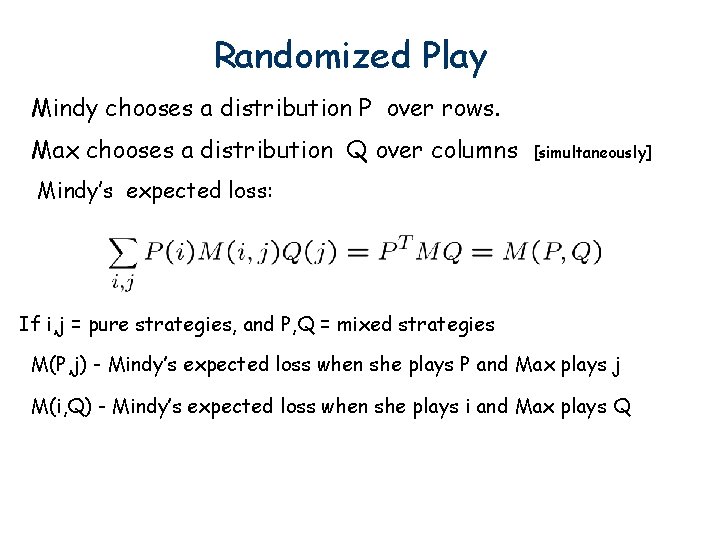 Randomized Play

Mindy chooses a distribution P over rows.

Max chooses a distribution Q over columns [simultaneously]

Mindy's expected loss:

$\sum_{i,j} P(i)M(i,j)Q(j) = P^T M Q = M(P,Q)$

If i,j = pure strategies, and P,Q = mixed strategies

M(P,j) - Mindy's expected loss when she plays P and Max plays j

M(i,Q) - Mindy's expected loss when she plays i and Max plays Q